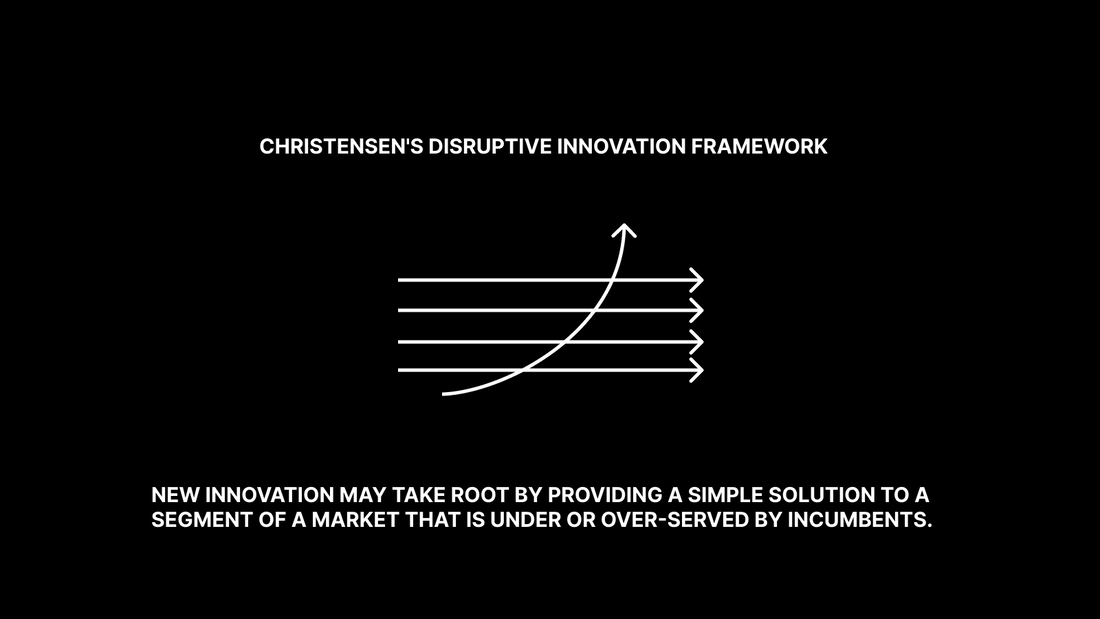 CHRISTENSEN'S DISRUPTIVE INNOVATION FRAMEWORK

NEW INNOVATION MAY TAKE ROOT BY PROVIDING A SIMPLE SOLUTION TO A SEGMENT OF A MARKET THAT IS UNDER OR OVER-SERVED BY INCUMBENTS.